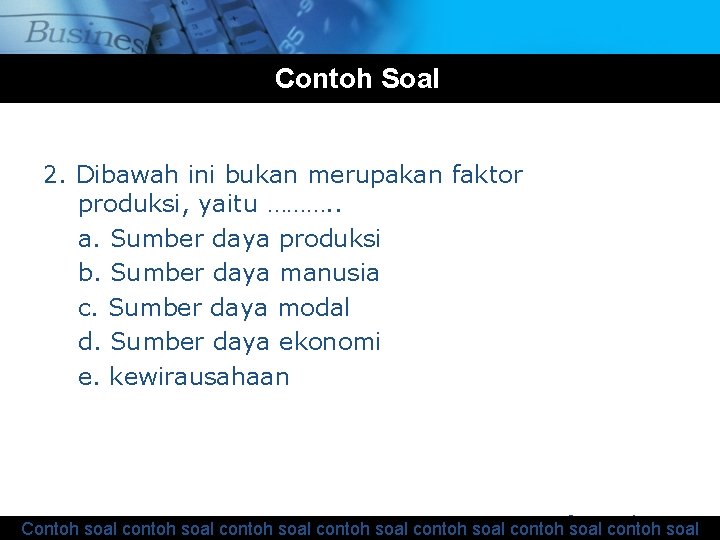 Busines

Contoh Soal

2. Dibawah ini bukan merupakan faktor produksi, yaitu ………..
a. Sumber daya produksi
b. Sumber daya manusia
c. Sumber daya modal
d. Sumber daya ekonomi
e. kewirausahaan

Contoh soal contoh soal contoh soal contoh soal contoh soal contoh soal contoh soal